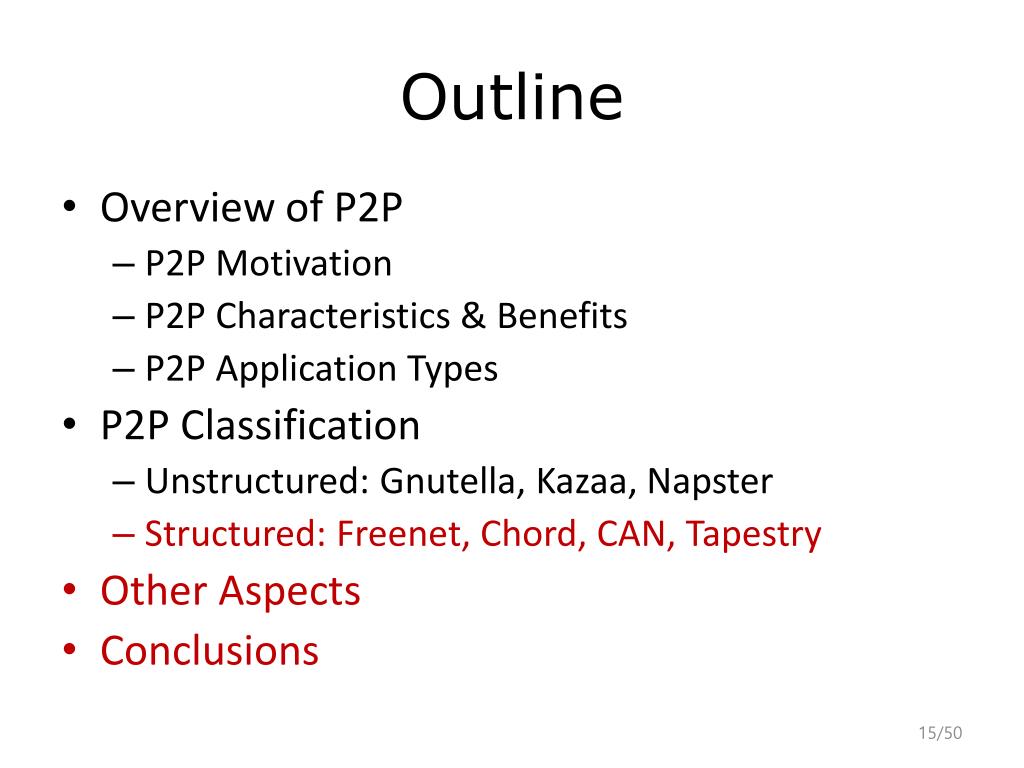 Outline

• Overview of P2P
– P2P Motivation
– P2P Characteristics & Benefits
– P2P Application Types
• P2P Classification
– Unstructured: Gnutella, Kazaa, Napster
– Structured: Freenet, Chord, CAN, Tapestry
• Other Aspects
• Conclusions

15/50